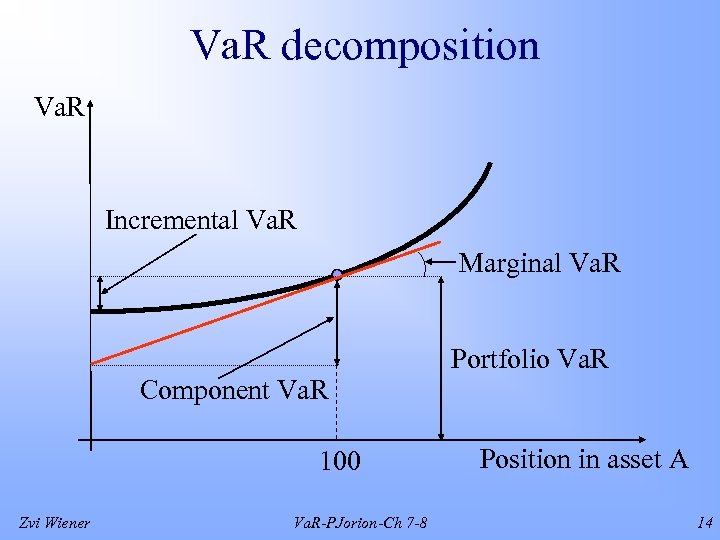 VaR decomposition

VaR

Incremental VaR

Marginal VaR

Portfolio VaR

Component VaR

100

Position in asset A

Zvi Wiener

VaR-PJorion-Ch 7-8

14